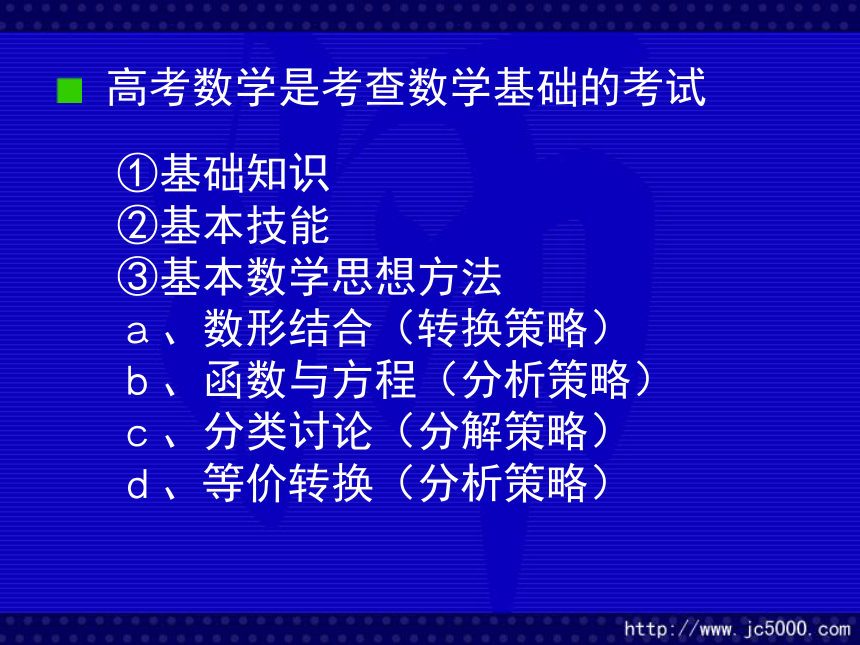 高考数学是考查数学基础的考试

①基础知识
②基本技能
③基本数学思想方法
a、数形结合（转换策略）
b、函数与方程（分析策略）
c、分类讨论（分解策略）
d、等价转换（分析策略）

http://www.jc5000.com